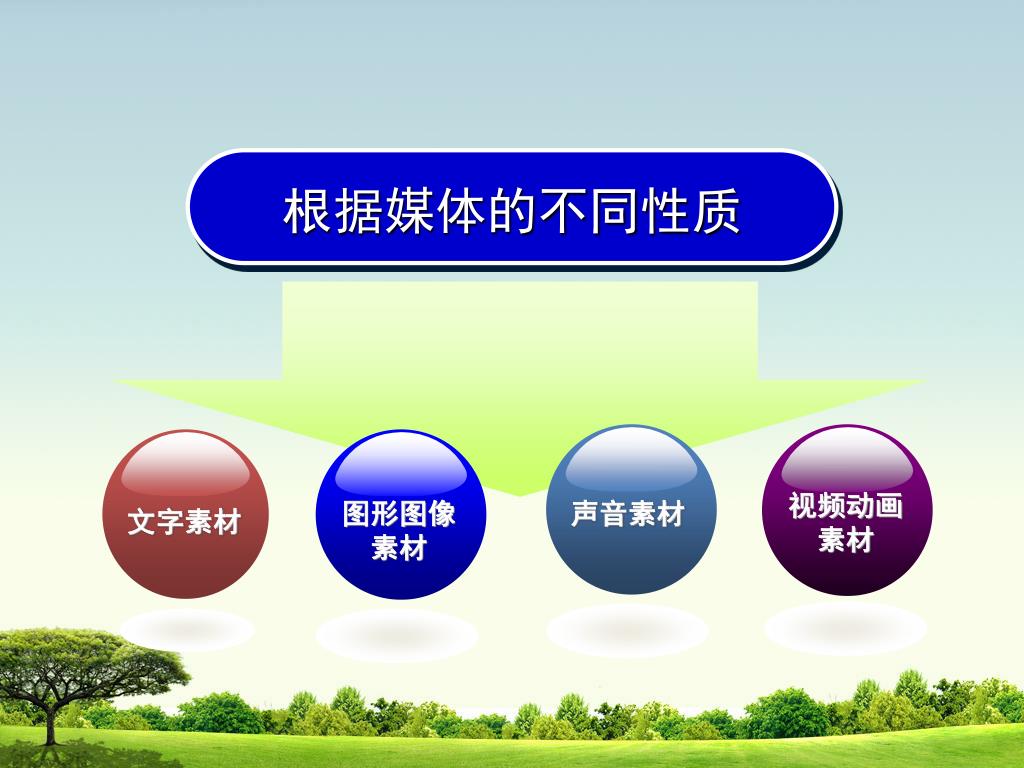 根据媒体的不同性质

文字素材

图形图像素材

声音素材

视频动画素材